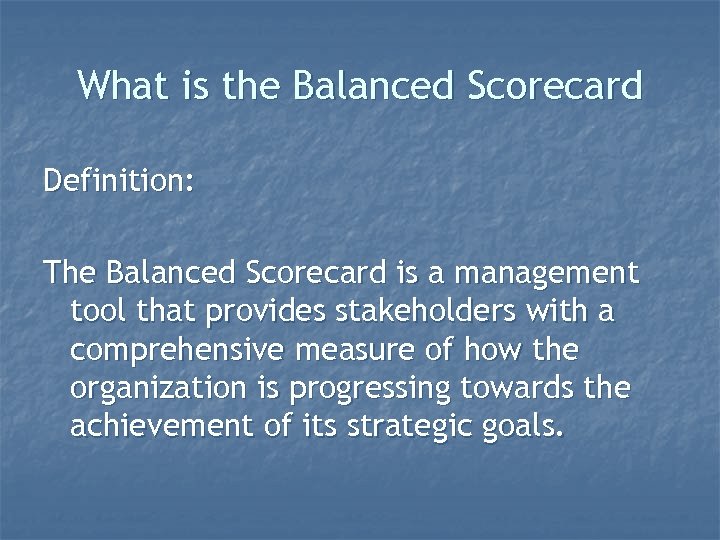 What is the Balanced Scorecard

Definition:

The Balanced Scorecard is a management tool that provides stakeholders with a comprehensive measure of how the organization is progressing towards the achievement of its strategic goals.